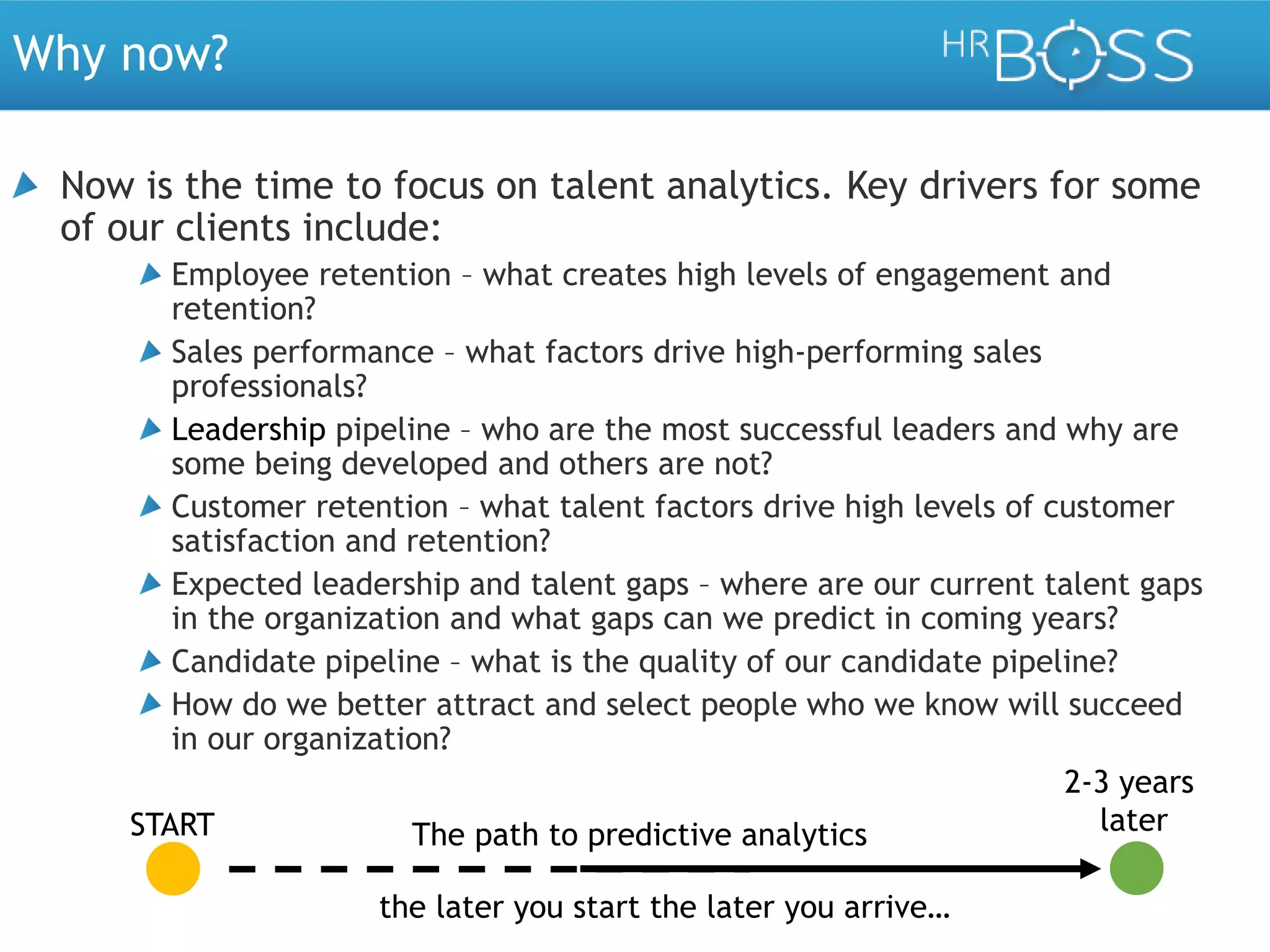 Why now?

HR BOSS

Now is the time to focus on talent analytics. Key drivers for some of our clients include:

Employee retention – what creates high levels of engagement and retention?

Sales performance – what factors drive high-performing sales professionals?

Leadership pipeline – who are the most successful leaders and why are some being developed and others are not?

Customer retention – what talent factors drive high levels of customer satisfaction and retention?

Expected leadership and talent gaps – where are our current talent gaps in the organization and what gaps can we predict in coming years?

Candidate pipeline – what is the quality of our candidate pipeline?

How do we better attract and select people who we know will succeed in our organization?

START

The path to predictive analytics

2-3 years later

the later you start the later you arrive…